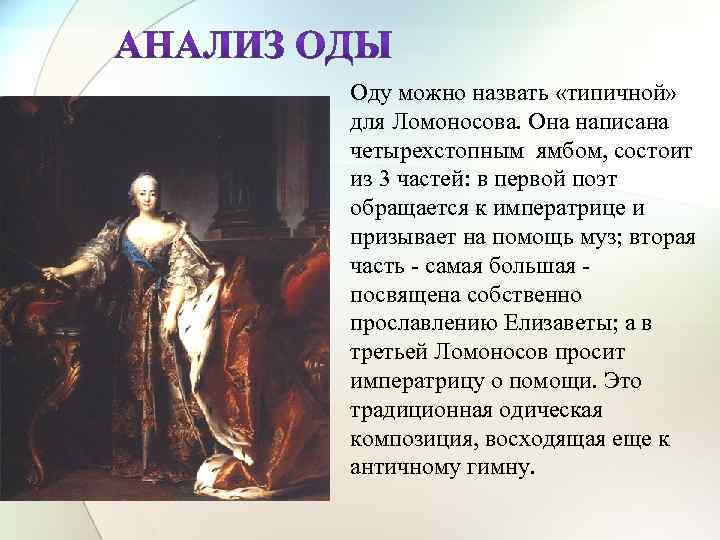 АНАЛИЗ ОДЫ

Оду можно назвать «типичной» для Ломоносова. Она написана четырехстопным ямбом, состоит из 3 частей: в первой поэт обращается к императрице и призывает на помощь муз; вторая часть - самая большая - посвящена собственно прославлению Елизаветы; а в третьей Ломоносов просит императрицу о помощи. Это традиционная одическая композиция, восходящая еще к античному гимну.